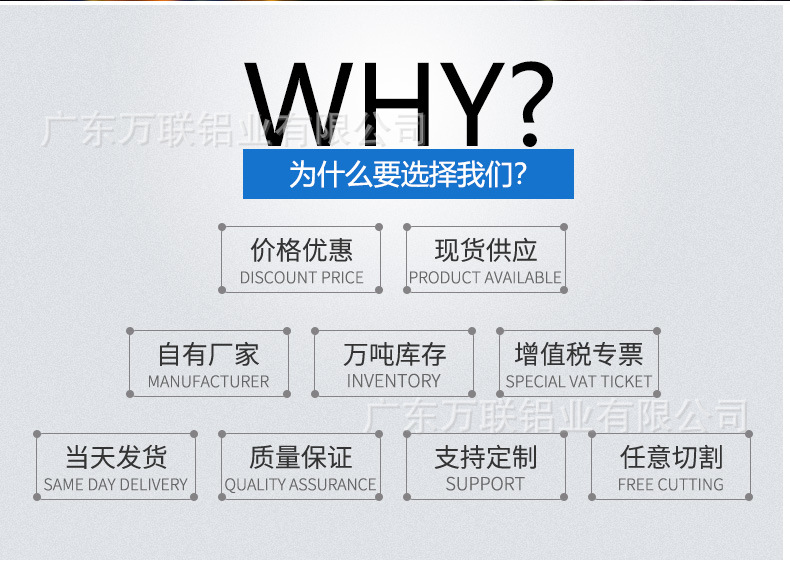 WHY?

广东万联铝业有限公司

为什么要选择我们?

价格优惠
DISCOUNT PRICE

现货供应
PRODUCT AVAILABLE

自有厂家
MANUFACTURER

万吨库存
INVENTORY

增值税专票
SPECIAL VAT TICKET

广东万联铝业有限公司

当天发货
SAME DAY DELIVERY

质量保证
QUALITY ASSURANCE

支持定制
SUPPORT

任意切割
FREE CUTTING